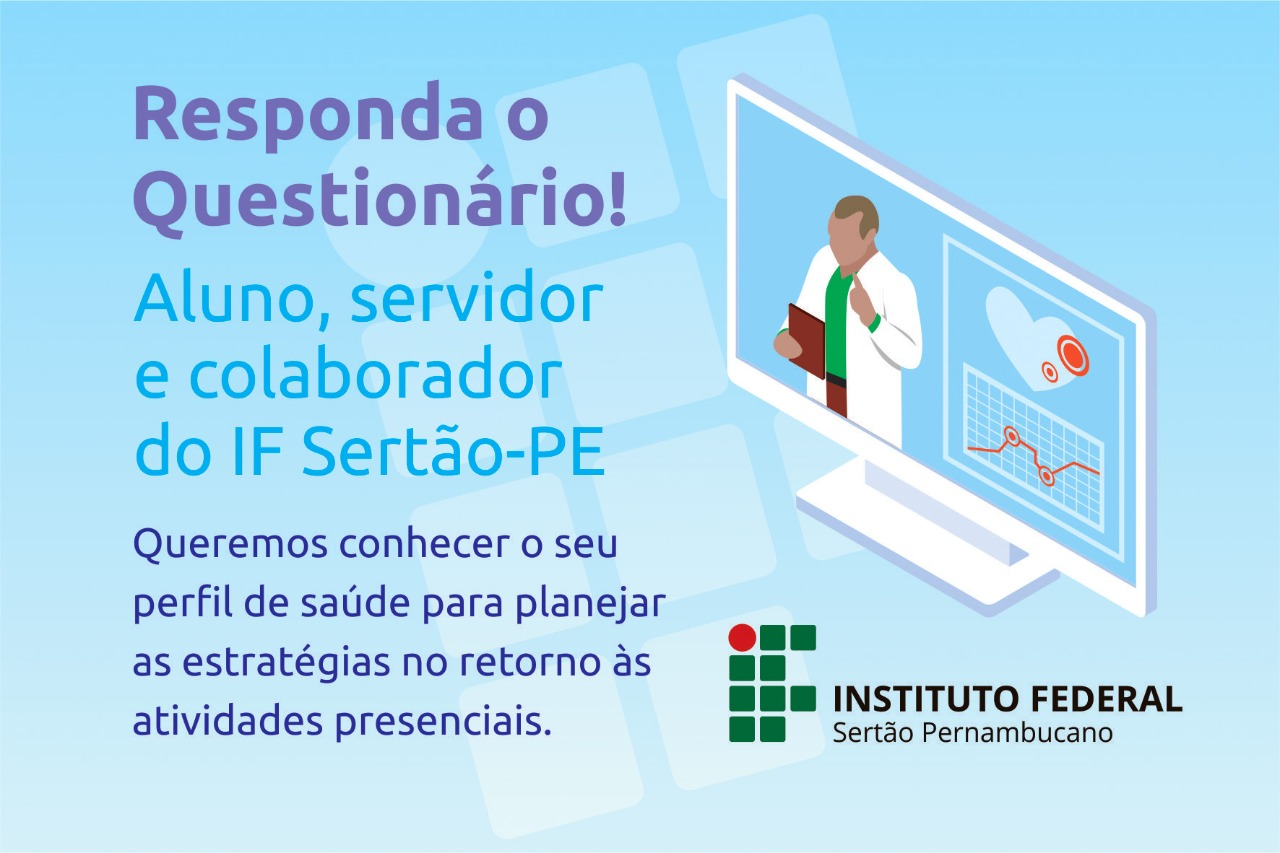 Responda o Questionário!

Aluno, servidor e colaborador do IF Sertão-PE

Queremos conhecer o seu perfil de saúde para planejar as estratégias no retorno às atividades presenciais.

INSTITUTO FEDERAL
Sertão Pernambucano